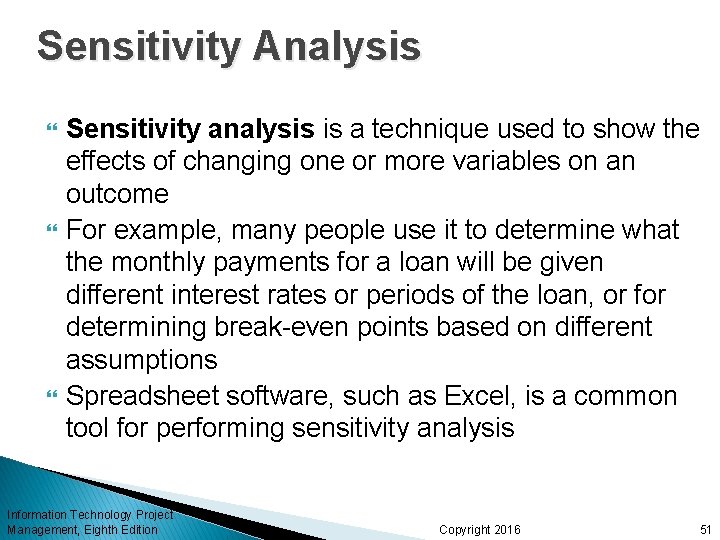 Sensitivity Analysis

Sensitivity analysis is a technique used to show the effects of changing one or more variables on an outcome

For example, many people use it to determine what the monthly payments for a loan will be given different interest rates or periods of the loan, or for determining break-even points based on different assumptions

Spreadsheet software, such as Excel, is a common tool for performing sensitivity analysis

Information Technology Project Management, Eighth Edition

Copyright 2016

51